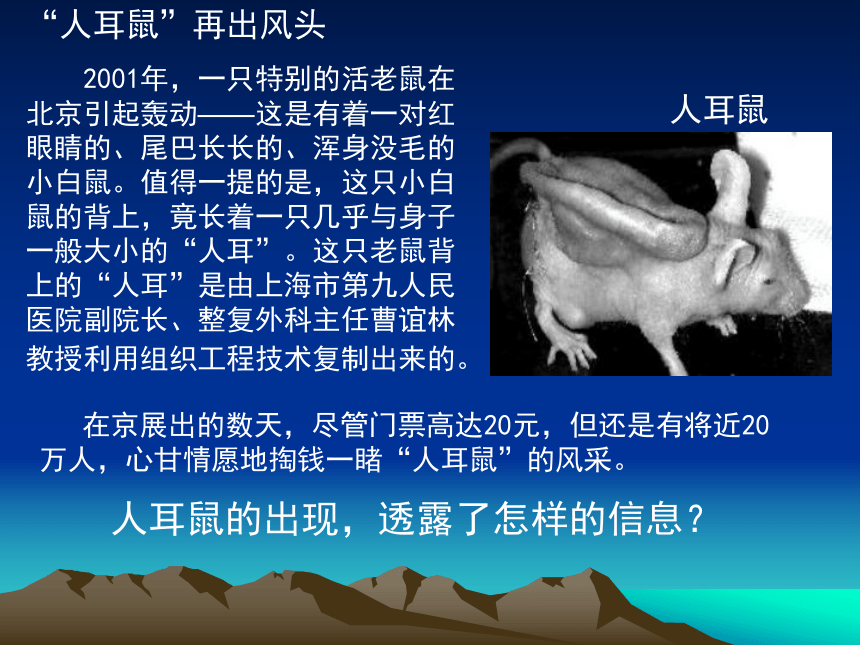 “人耳鼠”再出风头

2001年，一只特别的活老鼠在北京引起轰动——这是有着一对红眼睛的、尾巴长长的、浑身没毛的小白鼠。值得一提的是，这只小白鼠的背上，竟长着一只几乎与身子一般大小的“人耳”。这只老鼠背上的“人耳”是由上海市第九人民医院副院长、整复外科主任曹谊林教授利用组织工程技术复制出来的。

人耳鼠

在京展出的数天，尽管门票高达20元，但还是有将近20万人，心甘情愿地掏钱一睹“人耳鼠”的风采。

人耳鼠的出现，透露了怎样的信息？